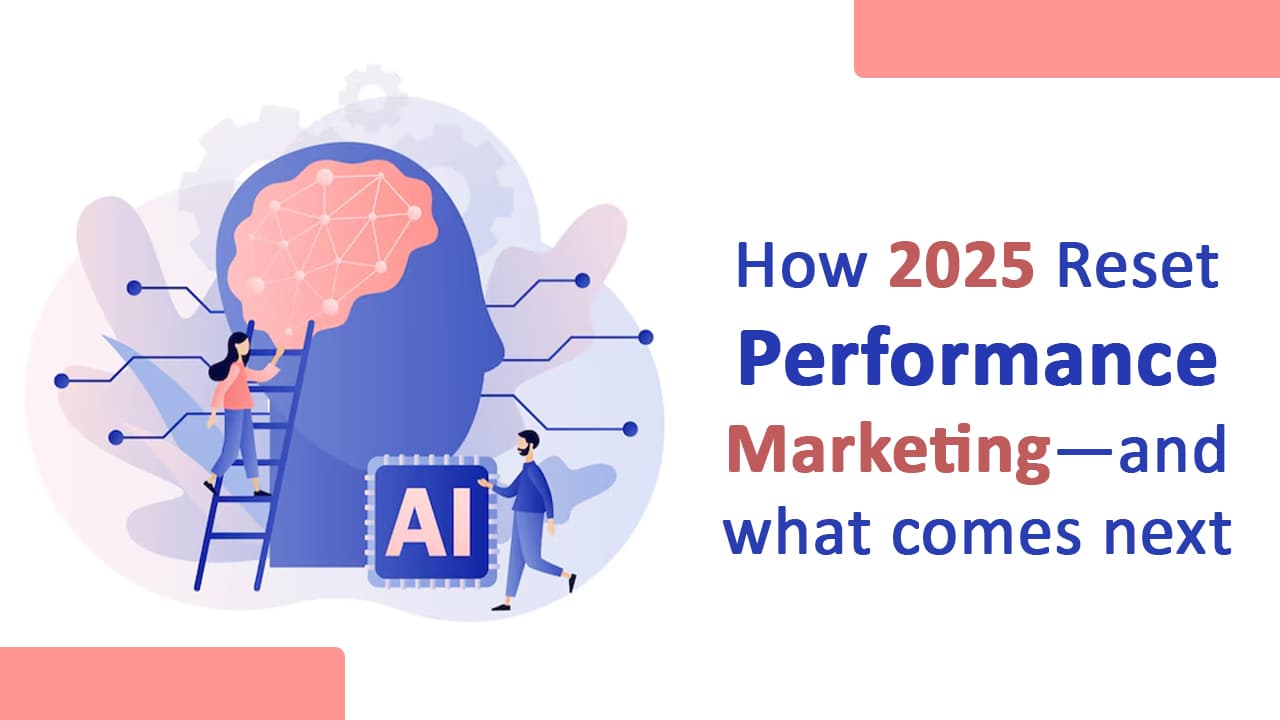 AI

How 2025 Reset Performance Marketing—and what comes next